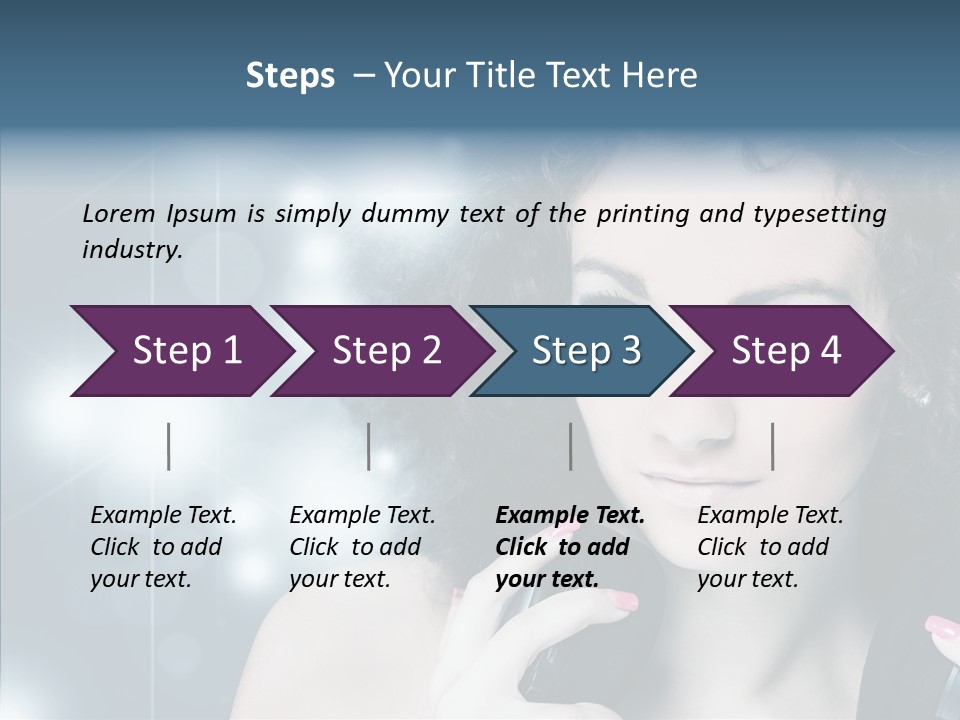 Steps – Your Title Text Here

Lorem Ipsum is simply dummy text of the printing and typesetting industry.

Step 1

Step 2

Step 3

Step 4

Example Text. Click to add your text.

Example Text. Click to add your text.

Example Text. Click to add your text.

Example Text. Click to add your text.